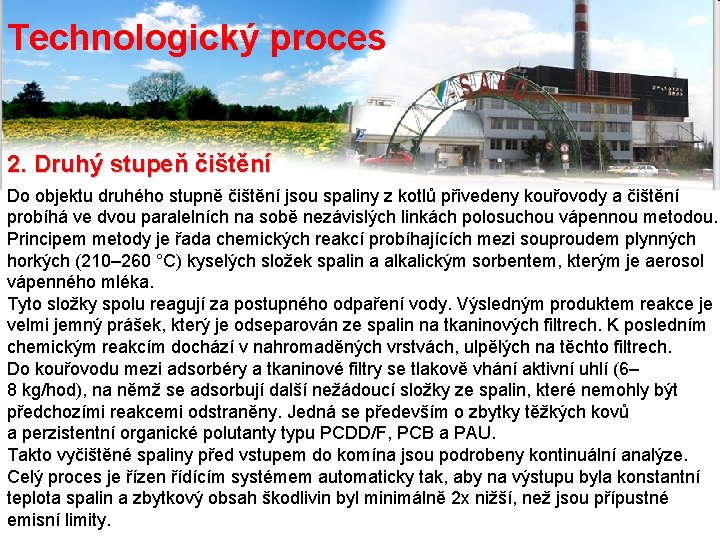 Technologický proces

SAKO

2. Druhý stupeň čištění

Do objektu druhého stupně čištění jsou spaliny z kotlů přivedeny kouřovody a čištění probíhá ve dvou paralelních na sobě nezávislých linkách polosuchou vápennou metodou. Principem metody je řada chemických reakcí probíhajících mezi souproudem plynných horkých (210–260 °C) kyselých složek spalin a alkalickým sorbentem, kterým je aerosol vápenného mléka.
Tyto složky spolu reagují za postupného odpaření vody. Výsledným produktem reakce je velmi jemný prášek, který je odseparován ze spalin na tkaninových filtrech. K posledním chemickým reakcím dochází v nahromaděných vrstvách, ulpělých na těchto filtrech.
Do kouřovodu mezi adsorbéry a tkaninové filtry se tlakově vhání aktivní uhlí (6–8 kg/hod), na němž se adsorbují další nežádoucí složky ze spalin, které nemohly být předchozími reakcemi odstraněny. Jedná se především o zbytky těžkých kovů a perzistentní organické polutanty typu PCDD/F, PCB a PAU.
Takto vyčištěné spaliny před vstupem do komína jsou podrobeny kontinuální analýze. Celý proces je řízen řídícím systémem automaticky tak, aby na výstupu byla konstantní teplota spalin a zbytkový obsah škodlivin byl minimálně 2x nižší, než jsou přípustné emisní limity.